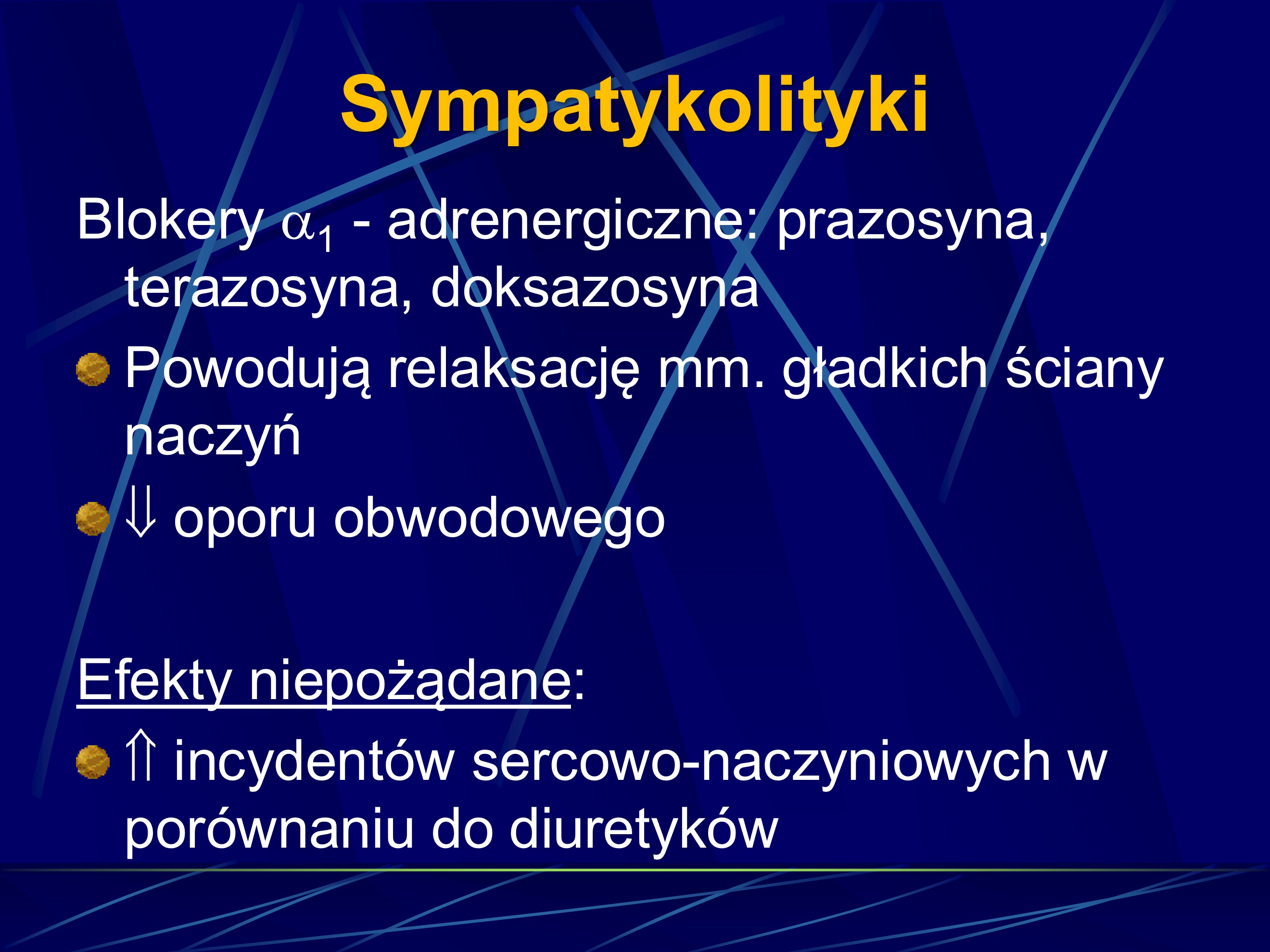 Sympatykolityki

Blokery $\alpha_1$ - adrenergiczne: prazosyna, terazosyna, doksazosyna

Powodują relaksację mm. gładkich ściany naczyń

$\Downarrow$ oporu obwodowego

Efekty niepożądane:

$\Uparrow$ incydentów sercowo-naczyniowych w porównaniu do diuretyków